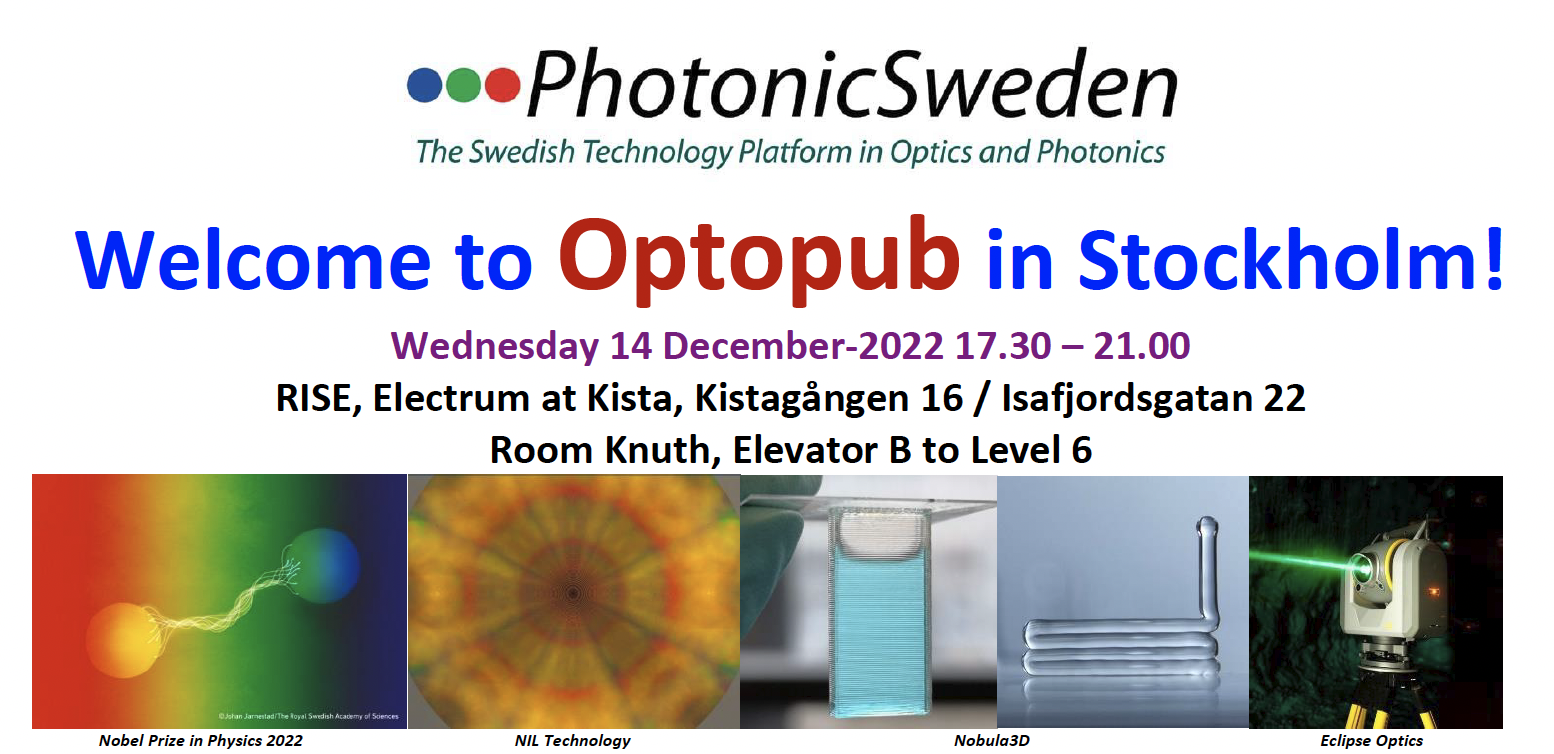 PhotonicSweden
The Swedish Technology Platform in Optics and Photonics

Welcome to Optopub in Stockholm!

Wednesday 14 December-2022 17.30 – 21.00
RISE, Electrum at Kista, Kistagången 16 / Isafjordsgatan 22
Room Knuth, Elevator B to Level 6

©Johan Jarnestad/The Royal Swedish Academy of Sciences

Nobel Prize in Physics 2022

NIL Technology

Nobula3D

Eclipse Optics